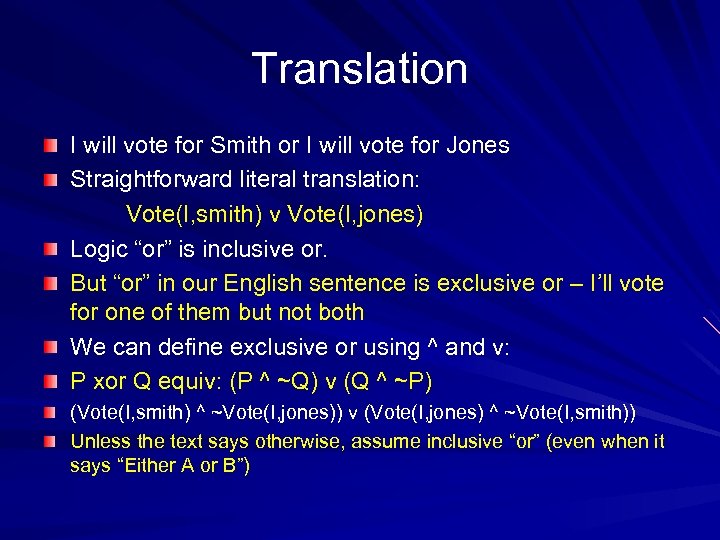 Translation

I will vote for Smith or I will vote for Jones

Straightforward literal translation:

Vote(I,smith) v Vote(I,jones)

Logic “or” is inclusive or.

But “or” in our English sentence is exclusive or – I’ll vote for one of them but not both

We can define exclusive or using ^ and v:

P xor Q equiv: (P ^ ~Q) v (Q ^ ~P)

(Vote(I,smith) ^ ~Vote(I,jones)) v (Vote(I,jones) ^ ~Vote(I,smith))

Unless the text says otherwise, assume inclusive “or” (even when it says “Either A or B”)